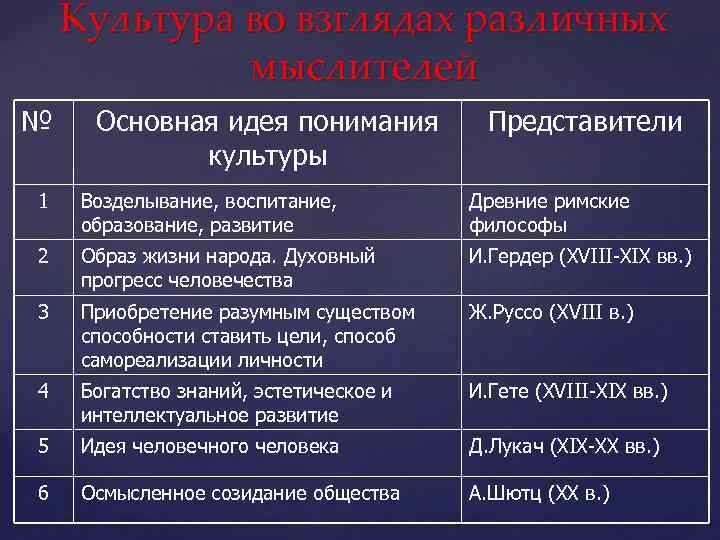 Культура во взглядах различных мыслителей

| № | Основная идея понимания культуры | Представители |
|---|---|---|
| 1 | Возделывание, воспитание, образование, развитие | Древние римские философы |
| 2 | Образ жизни народа. Духовный прогресс человечества | И.Гердер (XVIII-XIX вв.) |
| 3 | Приобретение разумным существом способности ставить цели, способ самореализации личности | Ж.Руссо (XVIII в.) |
| 4 | Богатство знаний, эстетическое и интеллектуальное развитие | И.Гете (XVIII-XIX вв.) |
| 5 | Идея человечного человека | Д.Лукач (XIX-XX вв.) |
| 6 | Осмысленное созидание общества | А.Шютц (XX в.) |